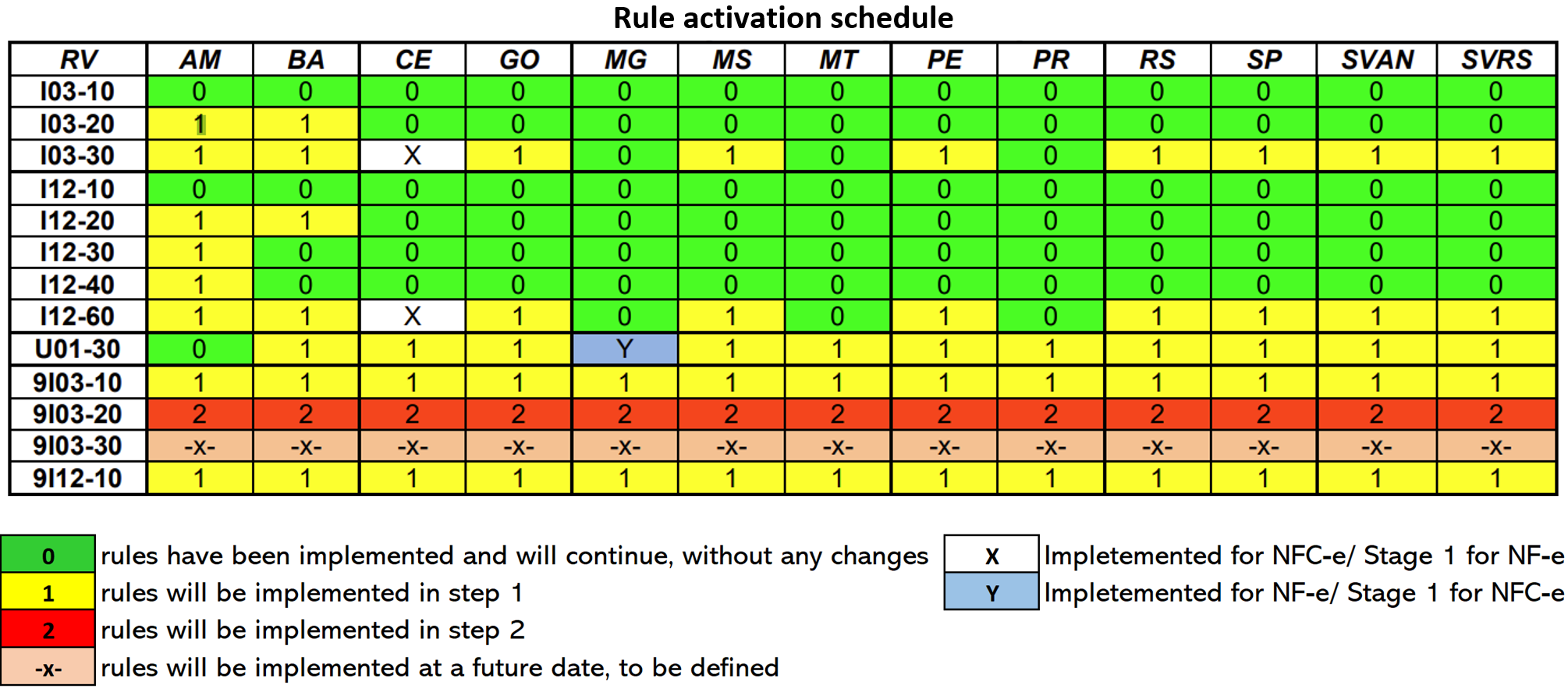 Rule activation schedule

| RV | AM | BA | CE | GO | MG | MS | MT | PE | PR | RS | SP | SVAN | SVRS |
|---|---|---|---|---|---|---|---|---|---|---|---|---|---|
| I03-10 | 0 | 0 | 0 | 0 | 0 | 0 | 0 | 0 | 0 | 0 | 0 | 0 | 0 |
| I03-20 | 1 | 1 | 0 | 0 | 0 | 0 | 0 | 0 | 0 | 0 | 0 | 0 | 0 |
| I03-30 | 1 | 1 | X | 1 | 0 | 1 | 0 | 1 | 0 | 1 | 1 | 1 | 1 |
| I12-10 | 0 | 0 | 0 | 0 | 0 | 0 | 0 | 0 | 0 | 0 | 0 | 0 | 0 |
| I12-20 | 1 | 1 | 0 | 0 | 0 | 0 | 0 | 0 | 0 | 0 | 0 | 0 | 0 |
| I12-30 | 1 | 0 | 0 | 0 | 0 | 0 | 0 | 0 | 0 | 0 | 0 | 0 | 0 |
| I12-40 | 1 | 0 | 0 | 0 | 0 | 0 | 0 | 0 | 0 | 0 | 0 | 0 | 0 |
| I12-60 | 1 | 1 | X | 1 | 0 | 1 | 0 | 1 | 0 | 1 | 1 | 1 | 1 |
| U01-30 | 0 | 1 | 1 | 1 | Y | 1 | 1 | 1 | 1 | 1 | 1 | 1 | 1 |
| 9I03-10 | 1 | 1 | 1 | 1 | 1 | 1 | 1 | 1 | 1 | 1 | 1 | 1 | 1 |
| 9I03-20 | 2 | 2 | 2 | 2 | 2 | 2 | 2 | 2 | 2 | 2 | 2 | 2 | 2 |
| 9I03-30 | -x- | -x- | -x- | -x- | -x- | -x- | -x- | -x- | -x- | -x- | -x- | -x- | -x- |
| 9I12-10 | 1 | 1 | 1 | 1 | 1 | 1 | 1 | 1 | 1 | 1 | 1 | 1 | 1 |

0 rules have been implemented and will continue, without any changes
1 rules will be implemented in step 1
2 rules will be implemented in step 2
-x- rules will be implemented at a future date, to be defined

X Impletemented for NFC-e/ Stage 1 for NF-e
Y Impletemented for NF-e/ Stage 1 for NFC-e